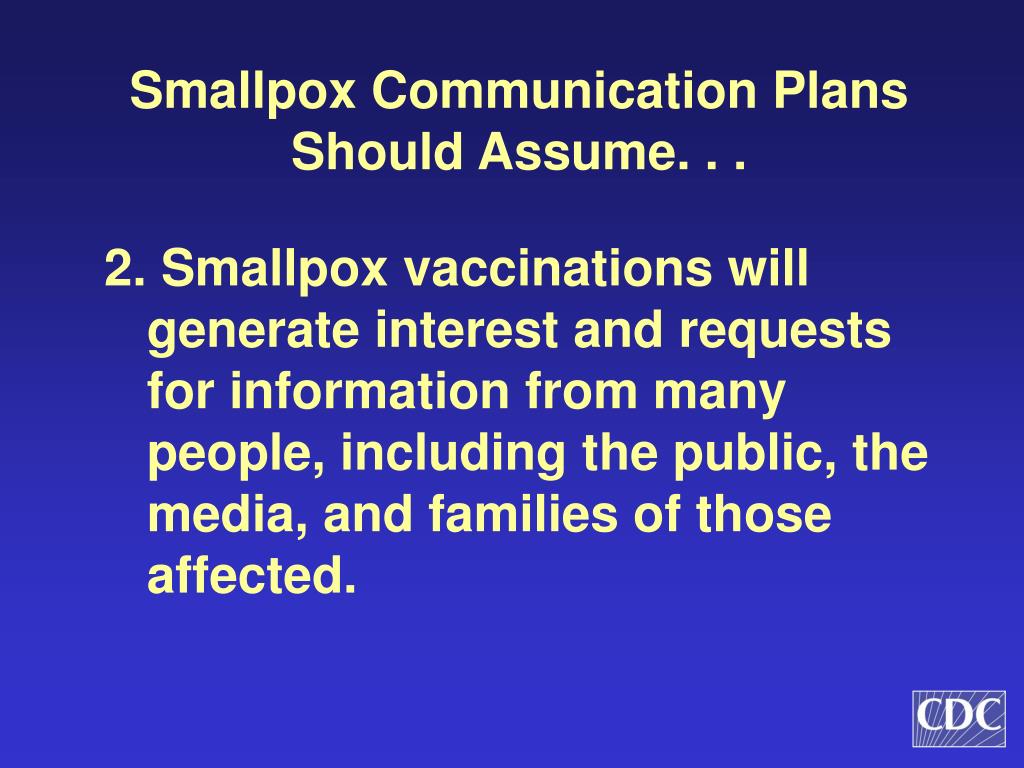 Smallpox Communication Plans Should Assume. . .

2. Smallpox vaccinations will generate interest and requests for information from many people, including the public, the media, and families of those affected.

CDC